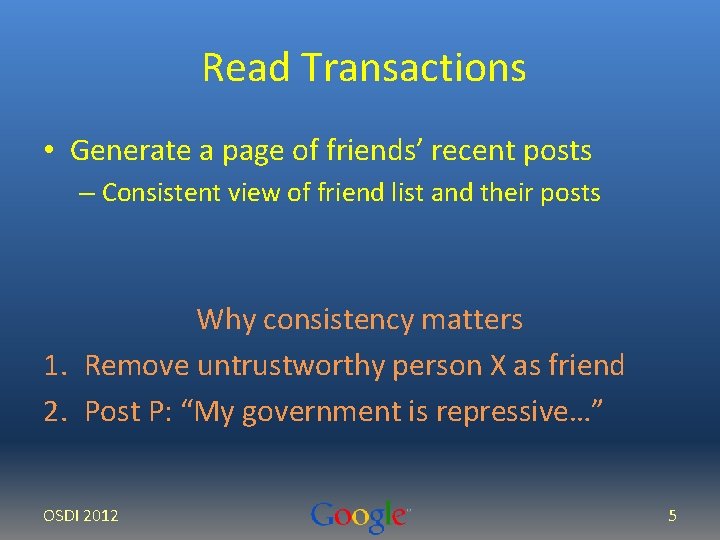 Read Transactions

• Generate a page of friends' recent posts
– Consistent view of friend list and their posts

Why consistency matters
1. Remove untrustworthy person X as friend
2. Post P: "My government is repressive…"

OSDI 2012

Google

5